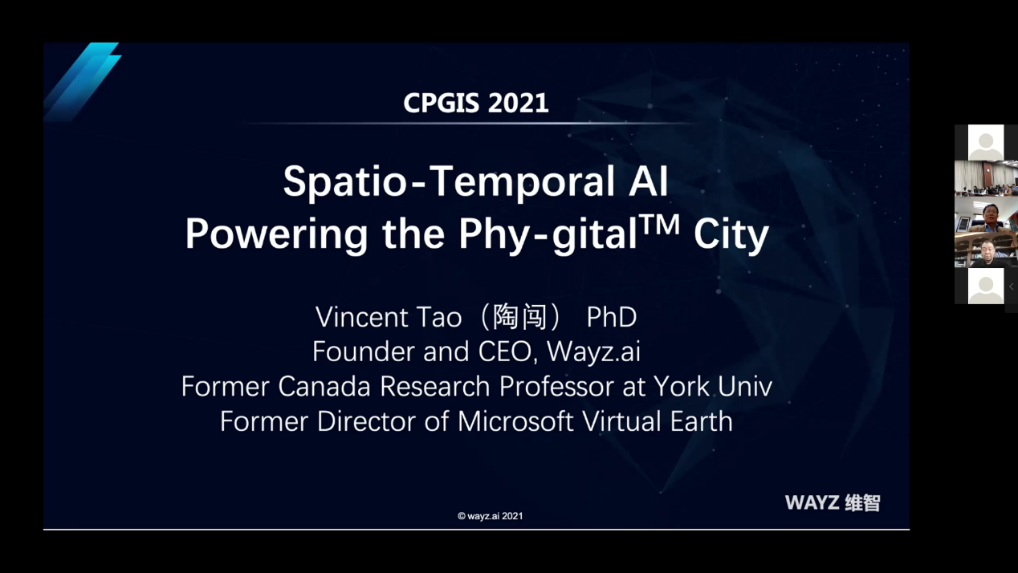 CPGIS 2021

Spatio-Temporal AI
Powering the Phy-gital$^{TM}$ City

Vincent Tao（陶闯） PhD
Founder and CEO, Wayz.ai
Former Canada Research Professor at York Univ
Former Director of Microsoft Virtual Earth

© wayz.ai 2021

WAYZ 维智